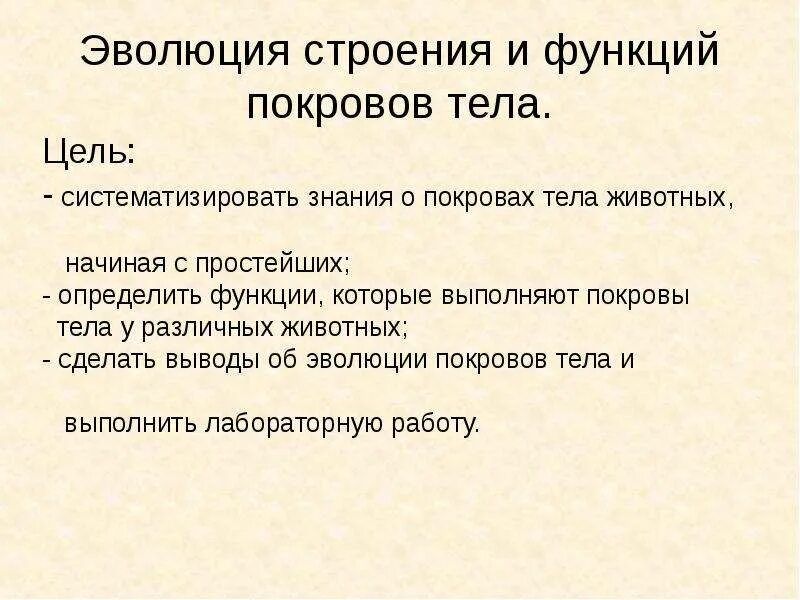 Эволюция строения и функций покровов тела.

Цель:

- систематизировать знания о покровах тела животных, начиная с простейших;
- определить функции, которые выполняют покровы тела у различных животных;
- сделать выводы об эволюции покровов тела и выполнить лабораторную работу.